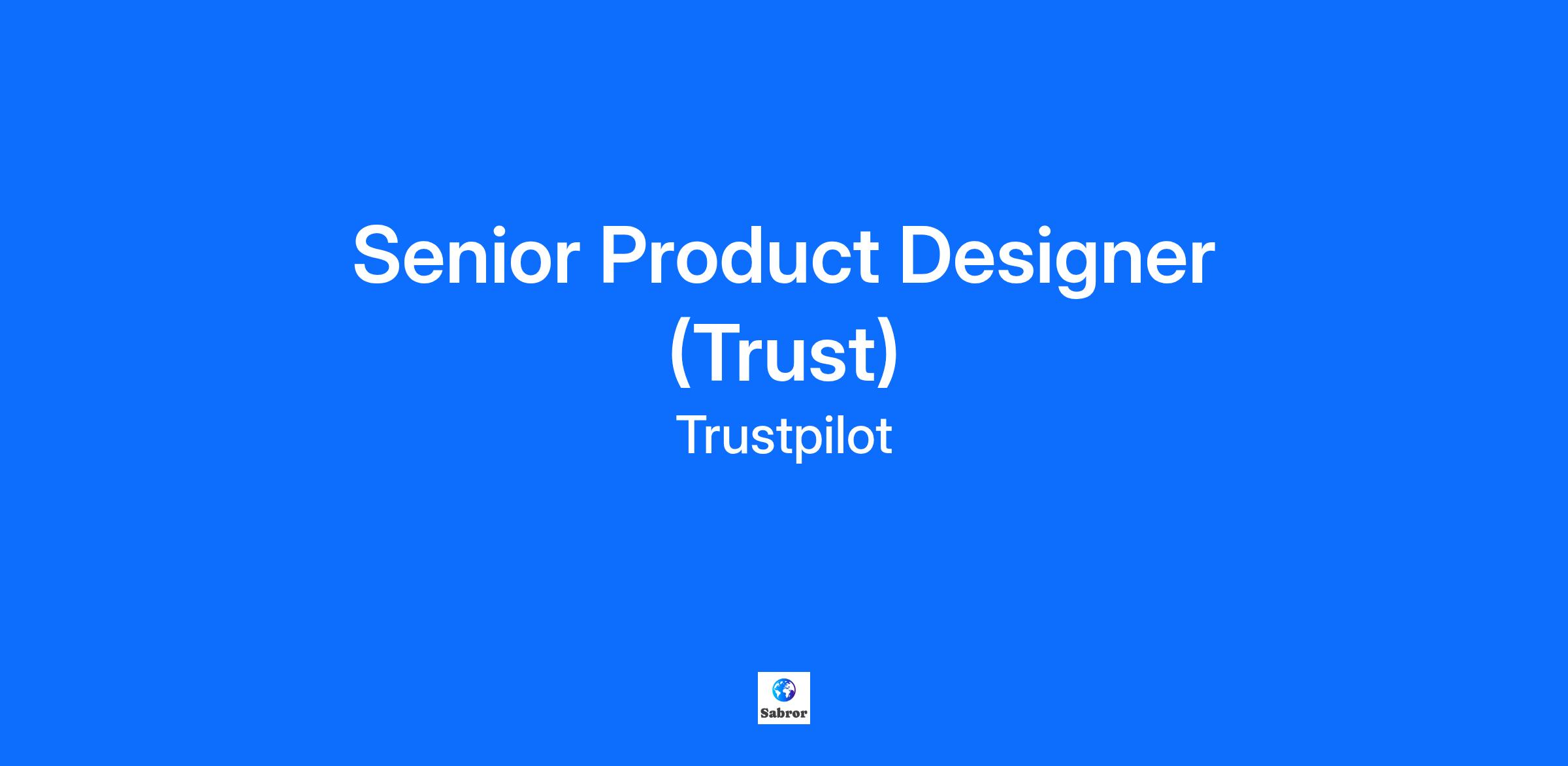 Senior Product Designer (Trust)

Trustpilot

Sabror